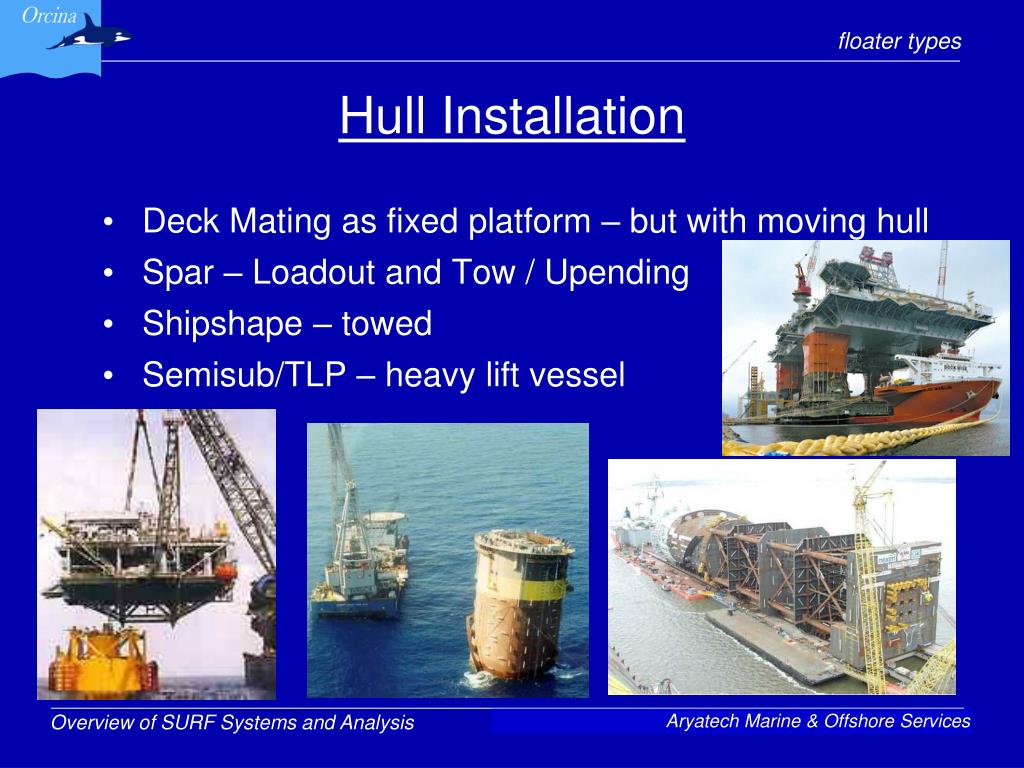 Orcina

floater types

Hull Installation

• Deck Mating as fixed platform – but with moving hull
• Spar – Loadout and Tow / Upending
• Shipshape – towed
• Semisub/TLP – heavy lift vessel

Overview of SURF Systems and Analysis

Aryatech Marine & Offshore Services